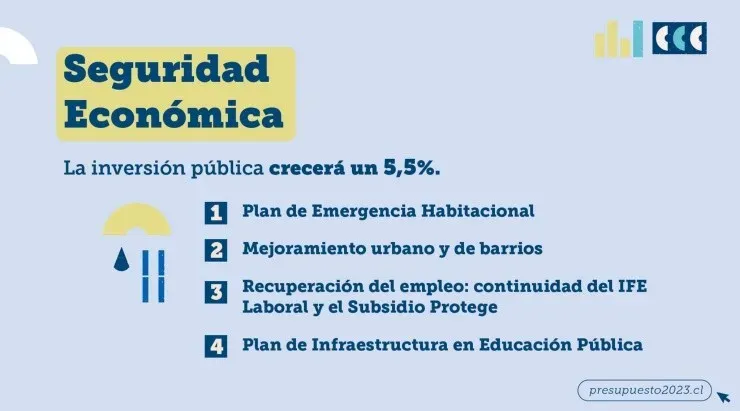 Seguridad Económica

La inversión pública crecerá un 5,5%.

1 Plan de Emergencia Habitacional

2 Mejoramiento urbano y de barrios

3 Recuperación del empleo: continuidad del IFE Laboral y el Subsidio Protege

4 Plan de Infraestructura en Educación Pública

presupuesto2023.cl